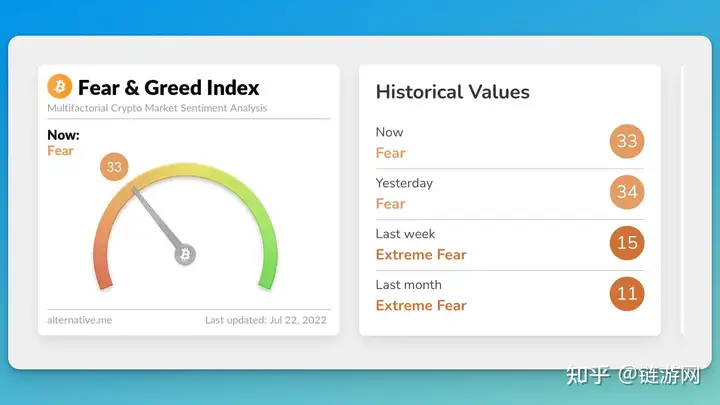 Fear & Greed Index
Multifactorial Crypto Market Sentiment Analysis

Now:
Fear

33

alternative.me
Last updated: Jul 22, 2022

Historical Values

Now
Fear
33

Yesterday
Fear
34

Last week
Extreme Fear
15

Last month
Extreme Fear
11

知乎 @链游网